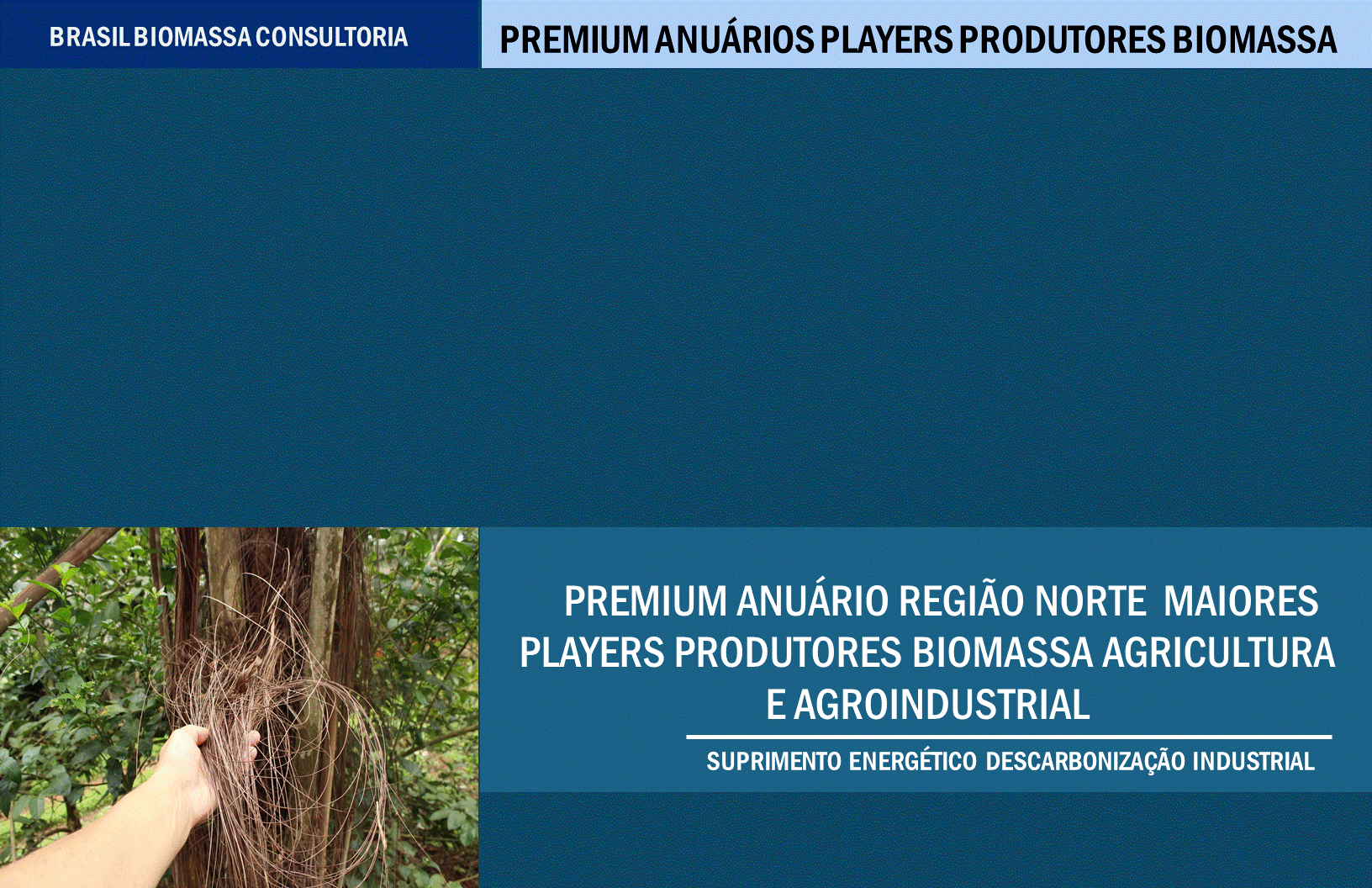 BRASIL BIOMASSA CONSULTORIA

PREMIUM ANUÁRIOS PLAYERS PRODUTORES BIOMASSA

PREMIUM ANUÁRIO REGIÃO NORTE MAIORES PLAYERS PRODUTORES BIOMASSA AGRICULTURA E AGROINDUSTRIAL

SUPRIMENTO ENERGÉTICO DESCARBONIZAÇÃO INDUSTRIAL